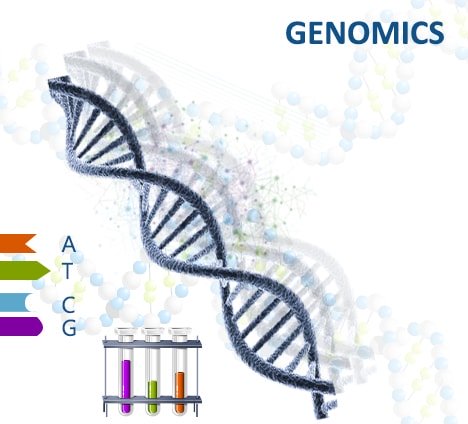 GENOMICS

A
T
C
G